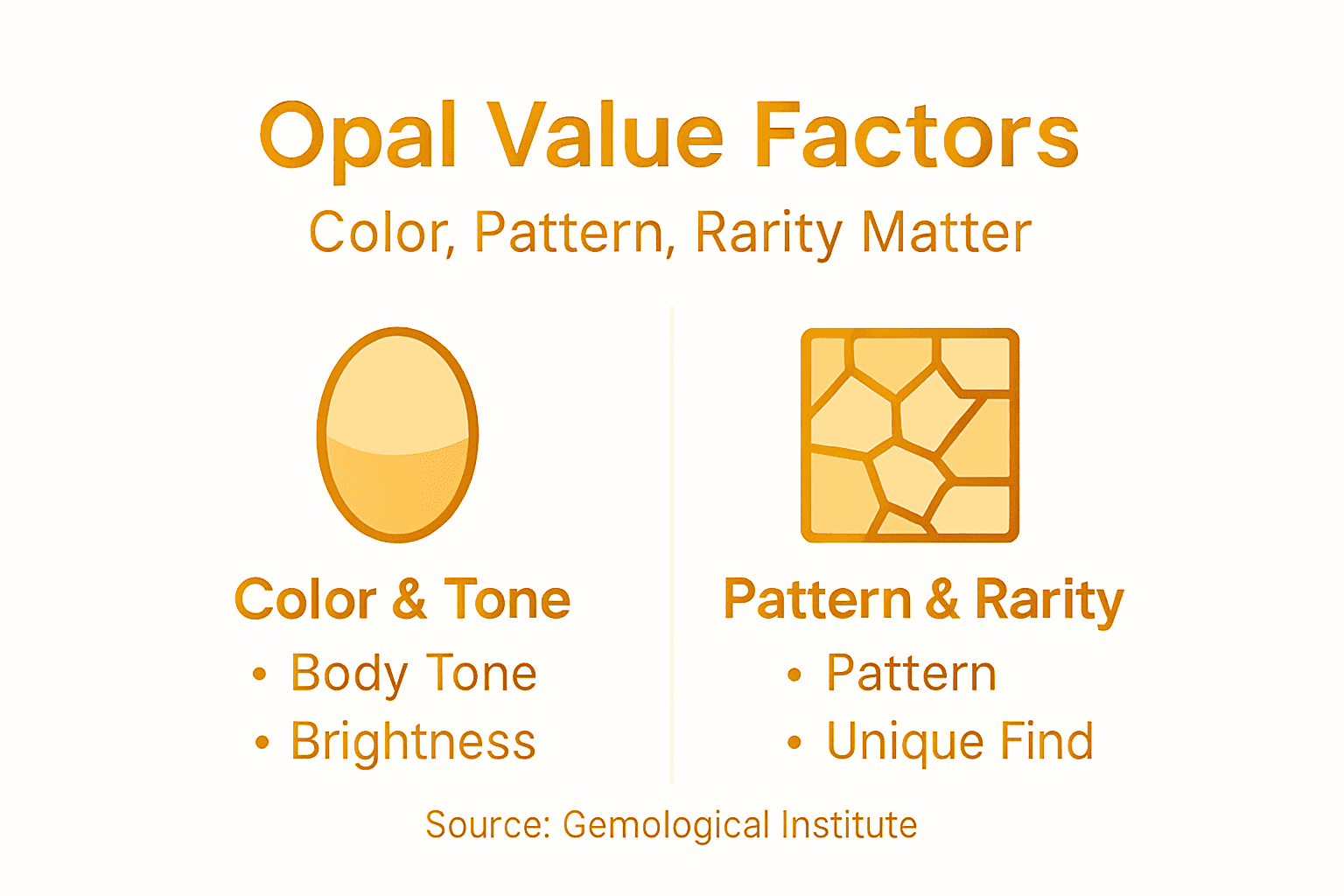 Opal Value Factors
Color, Pattern, Rarity Matter

Color & Tone
• Body Tone
• Brightness

Pattern & Rarity
• Pattern
• Unique Find

Source: Gemological Institute